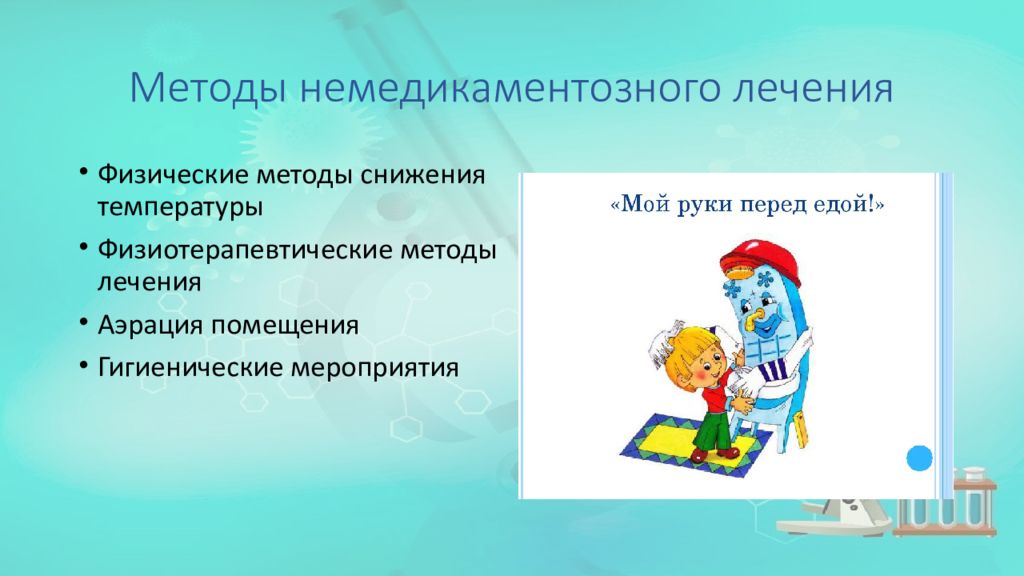 Методы немедикаментозного лечения

• Физические методы снижения температуры
• Физиотерапевтические методы лечения
• Аэрация помещения
• Гигиенические мероприятия

«Мой руки перед едой!»